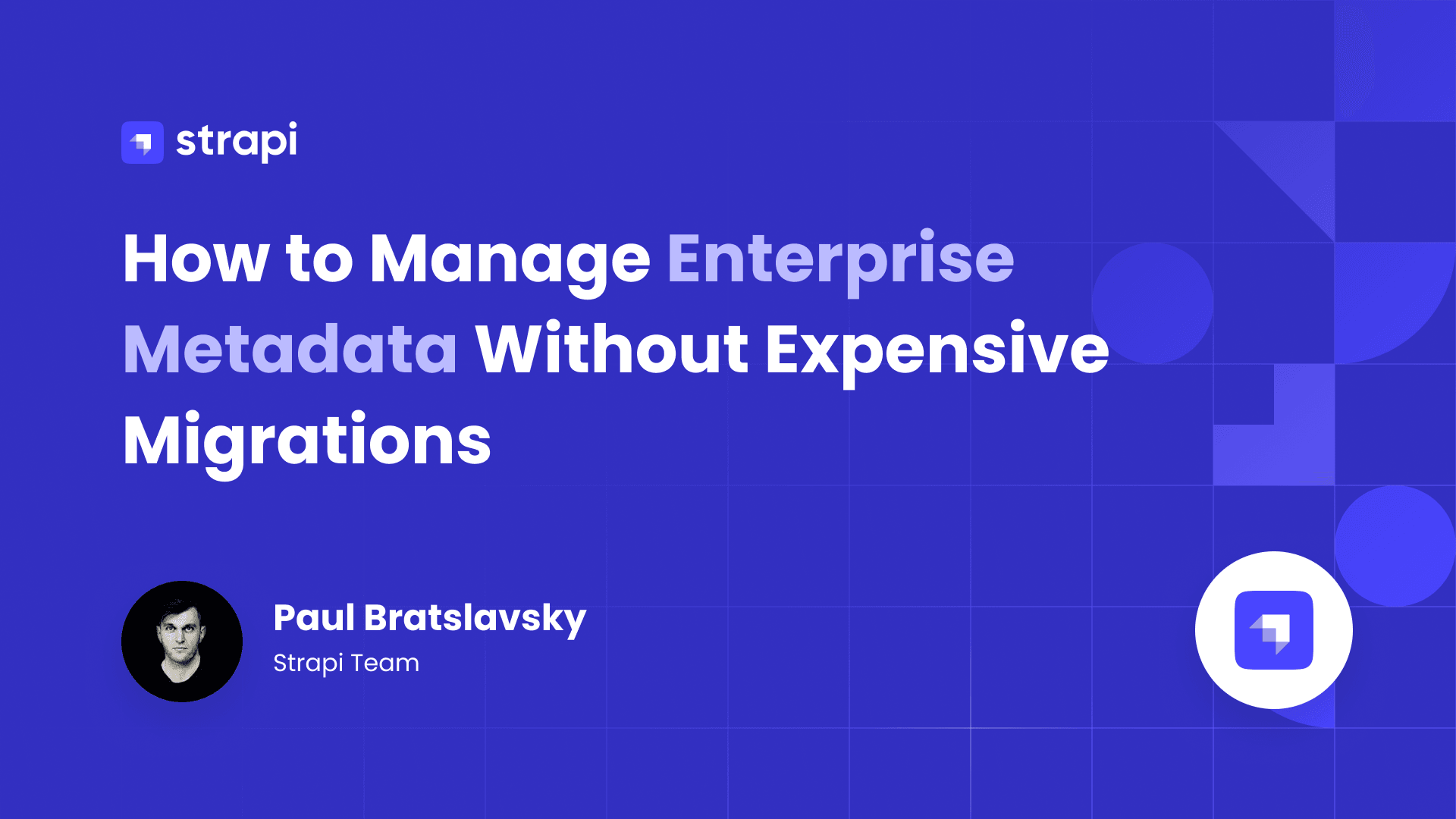 strapi

How to Manage Enterprise Metadata Without Expensive Migrations

Paul Bratslavsky
Strapi Team